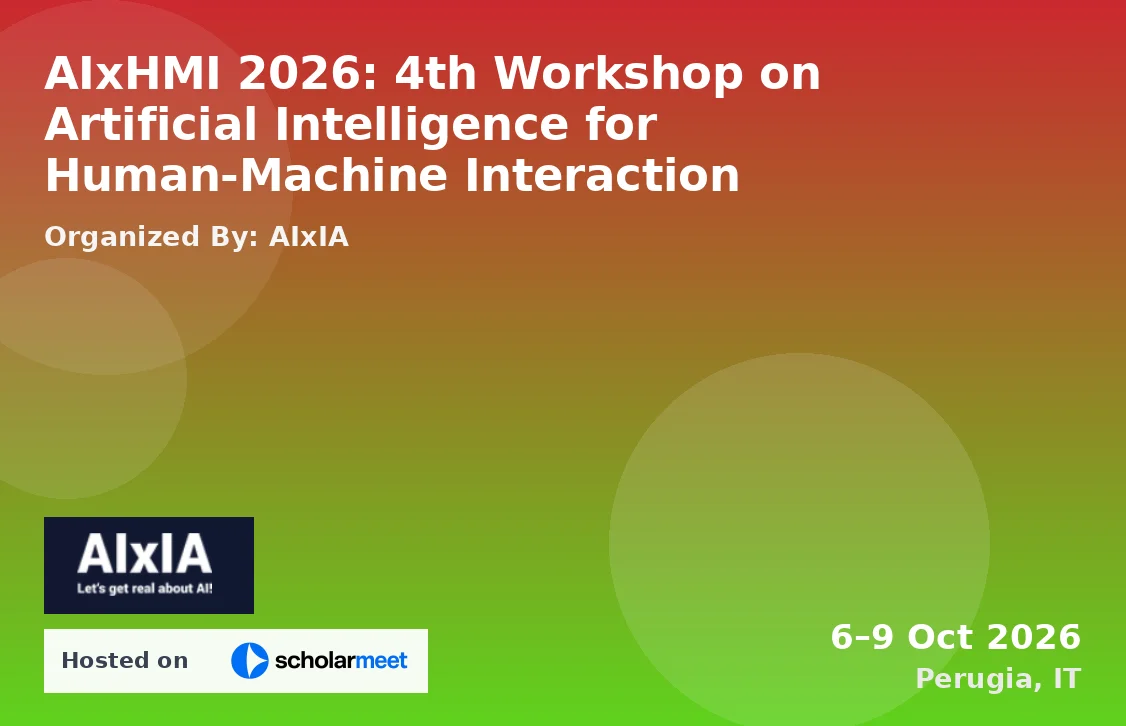 AIxHMI 2026: 4th Workshop on Artificial Intelligence for Human-Machine Interaction

Organized By: AIxIA

AIxIA
Let's get real about AI!

Hosted on scholarmeet

6–9 Oct 2026
Perugia, IT